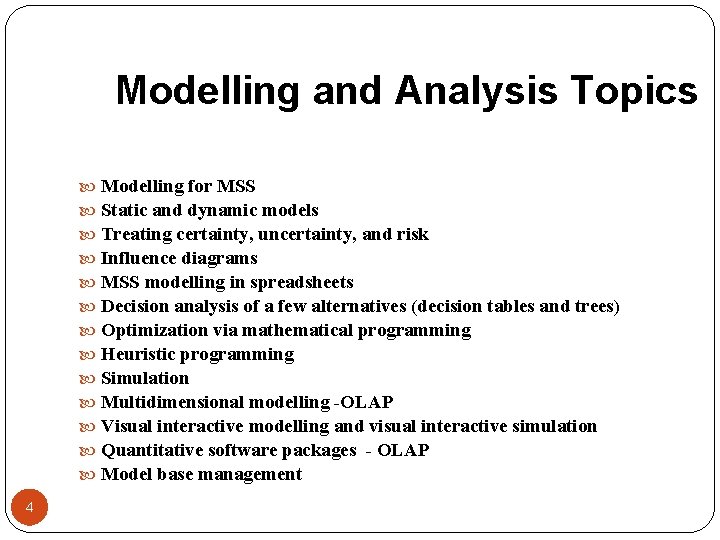 Modelling and Analysis Topics

Modelling for MSS
Static and dynamic models
Treating certainty, uncertainty, and risk
Influence diagrams
MSS modelling in spreadsheets
Decision analysis of a few alternatives (decision tables and trees)
Optimization via mathematical programming
Heuristic programming
Simulation
Multidimensional modelling -OLAP
Visual interactive modelling and visual interactive simulation
Quantitative software packages - OLAP
Model base management

4